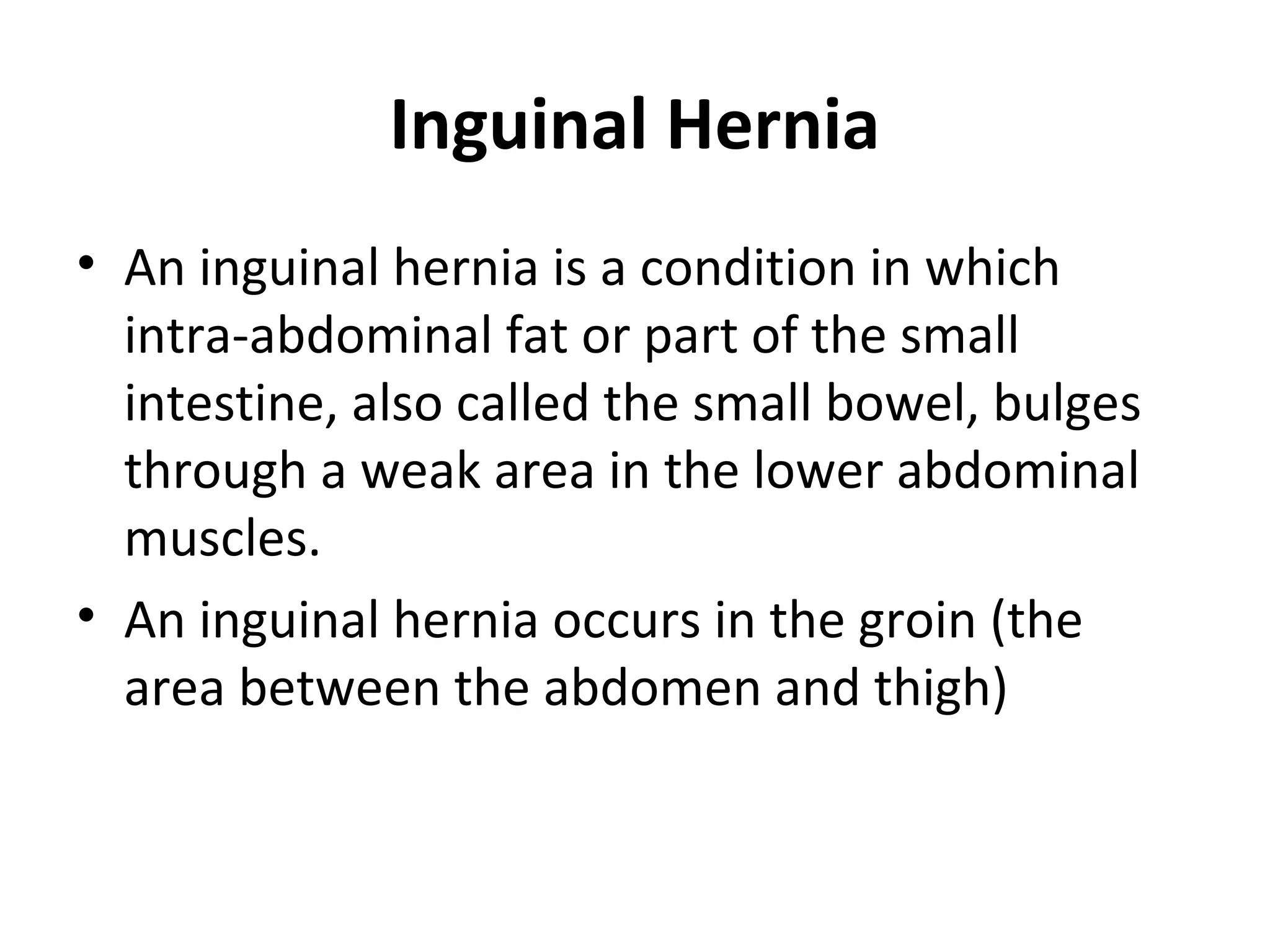 Inguinal Hernia

• An inguinal hernia is a condition in which intra-abdominal fat or part of the small intestine, also called the small bowel, bulges through a weak area in the lower abdominal muscles.

• An inguinal hernia occurs in the groin (the area between the abdomen and thigh)